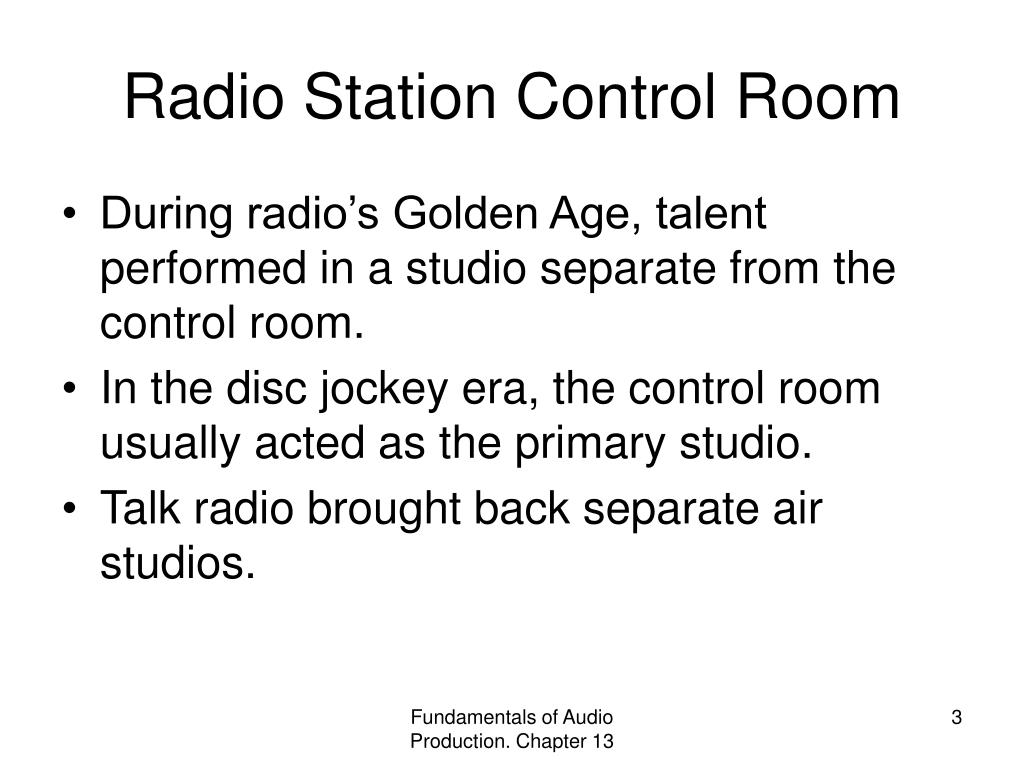 Radio Station Control Room

• During radio’s Golden Age, talent performed in a studio separate from the control room.
• In the disc jockey era, the control room usually acted as the primary studio.
• Talk radio brought back separate air studios.

Fundamentals of Audio Production. Chapter 13

3